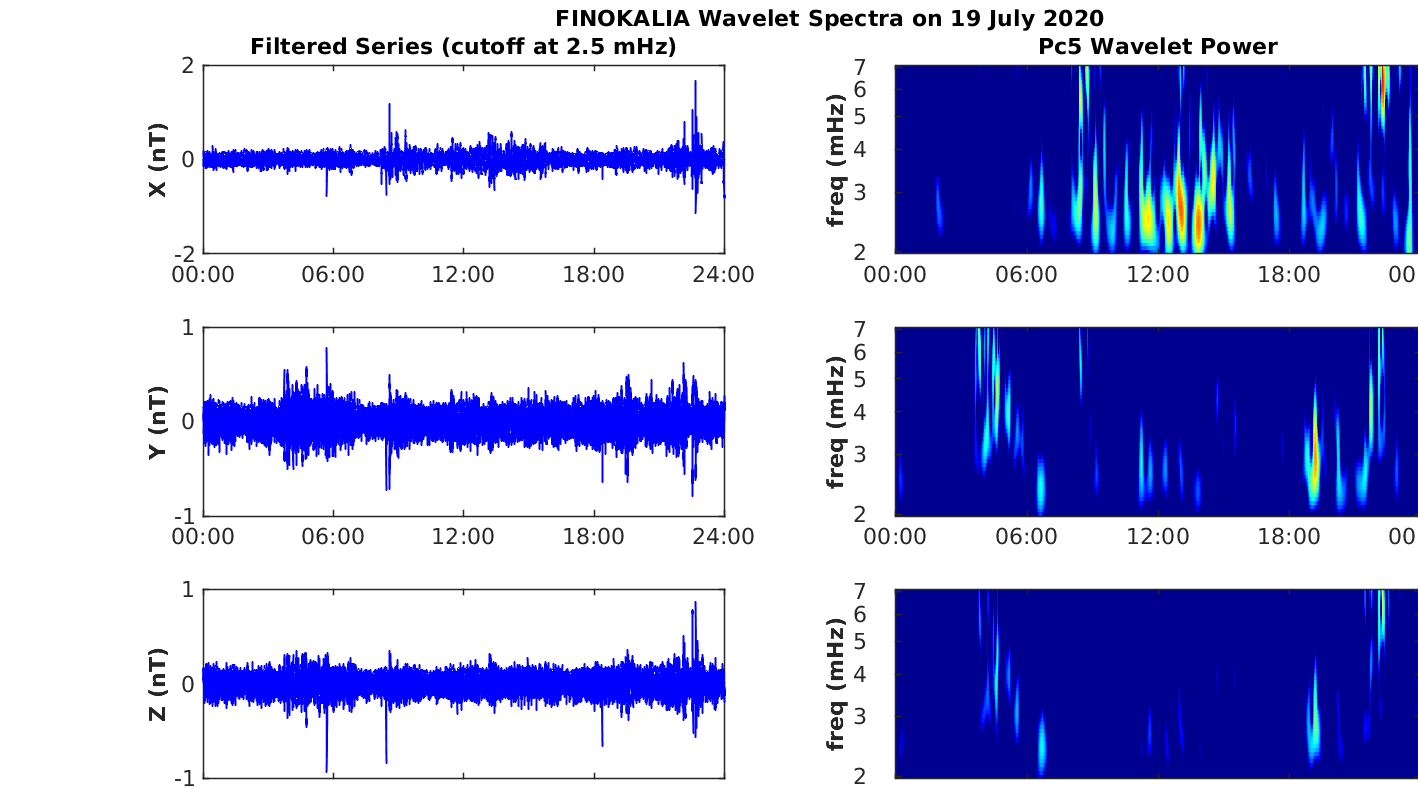 FINOKALIA Wavelet Spectra on 19 July 2020

Filtered Series (cutoff at 2.5 mHz)

X (nT)
2
0
-2
00:00 06:00 12:00 18:00 24:00

Y (nT)
1
0
-1
00:00 06:00 12:00 18:00 24:00

Z (nT)
1
0
-1

Pc5 Wavelet Power

freq (mHz)
7
6
5
4
3
2
00:00 06:00 12:00 18:00 00

freq (mHz)
7
6
5
4
3
2
00:00 06:00 12:00 18:00 00

freq (mHz)
7
6
5
4
3
2